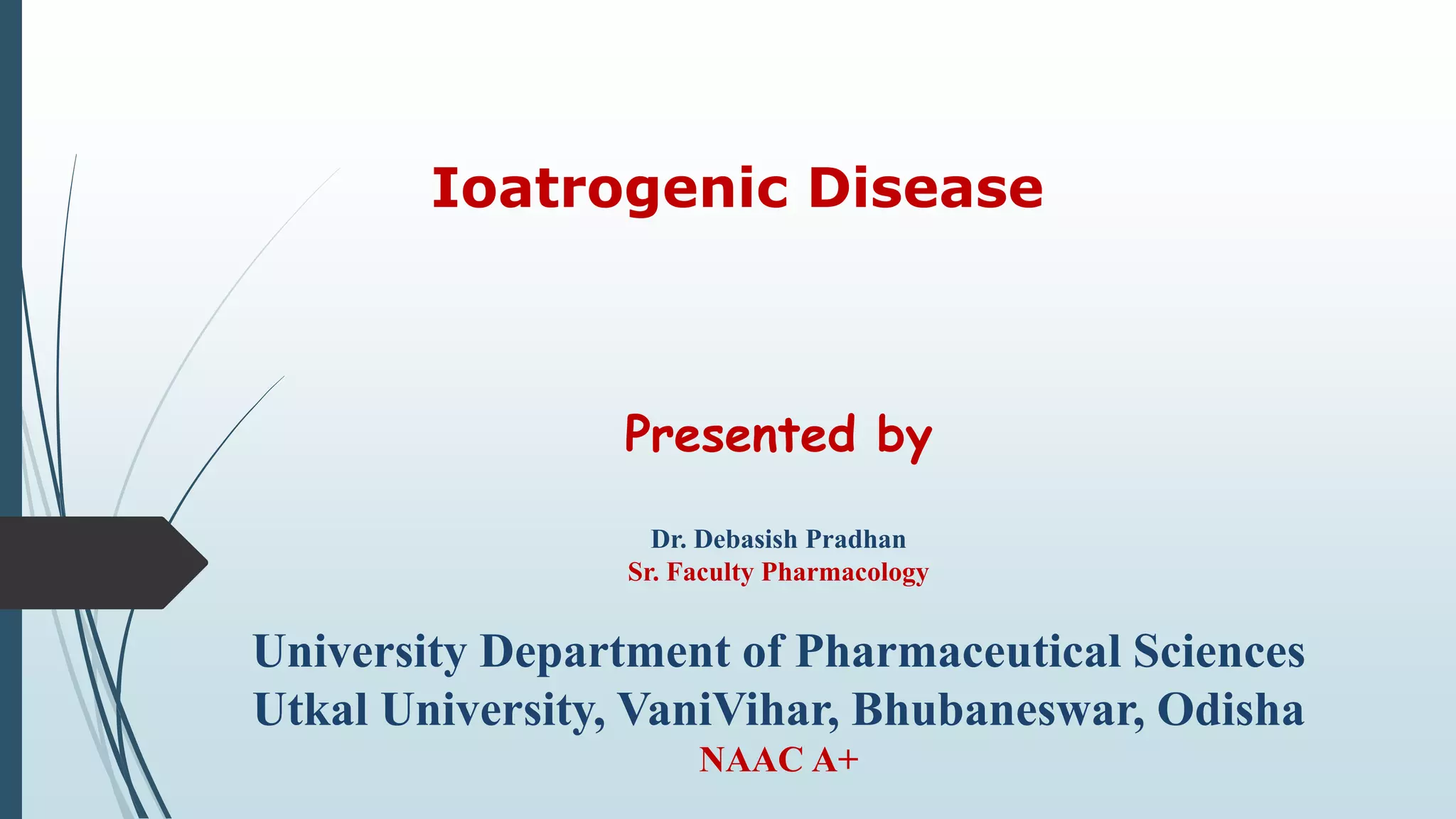 Ioatrogenic Disease

Presented by

Dr. Debasish Pradhan
Sr. Faculty Pharmacology

University Department of Pharmaceutical Sciences
Utkal University, VaniVihar, Bhubaneswar, Odisha
NAAC A+